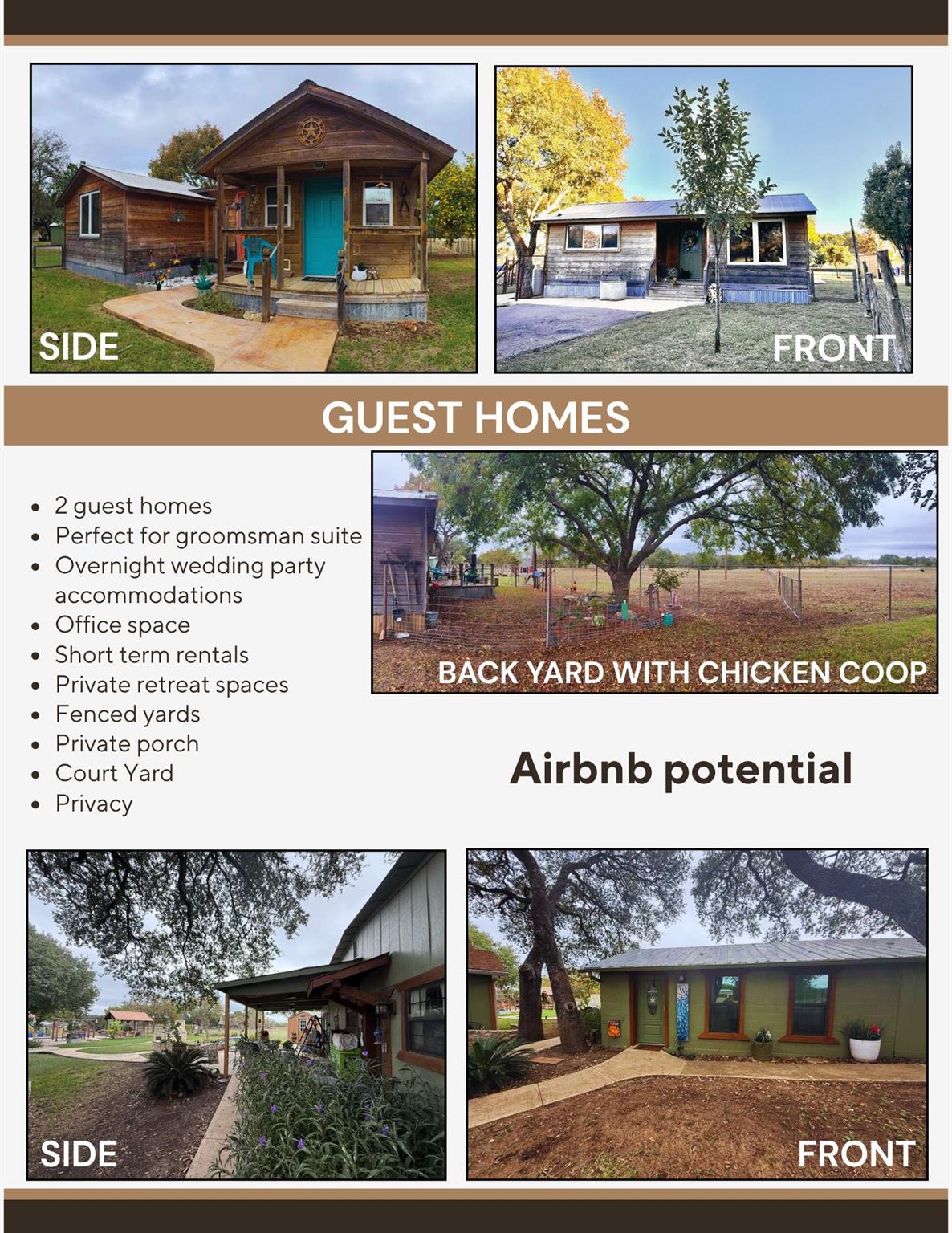 SIDE

FRONT

GUEST HOMES

- 2 guest homes
- Perfect for groomsman suite
- Overnight wedding party accommodations
- Office space
- Short term rentals
- Private retreat spaces
- Fenced yards
- Private porch
- Court Yard
- Privacy

BACK YARD WITH CHICKEN COOP

Airbnb potential

SIDE

FRONT